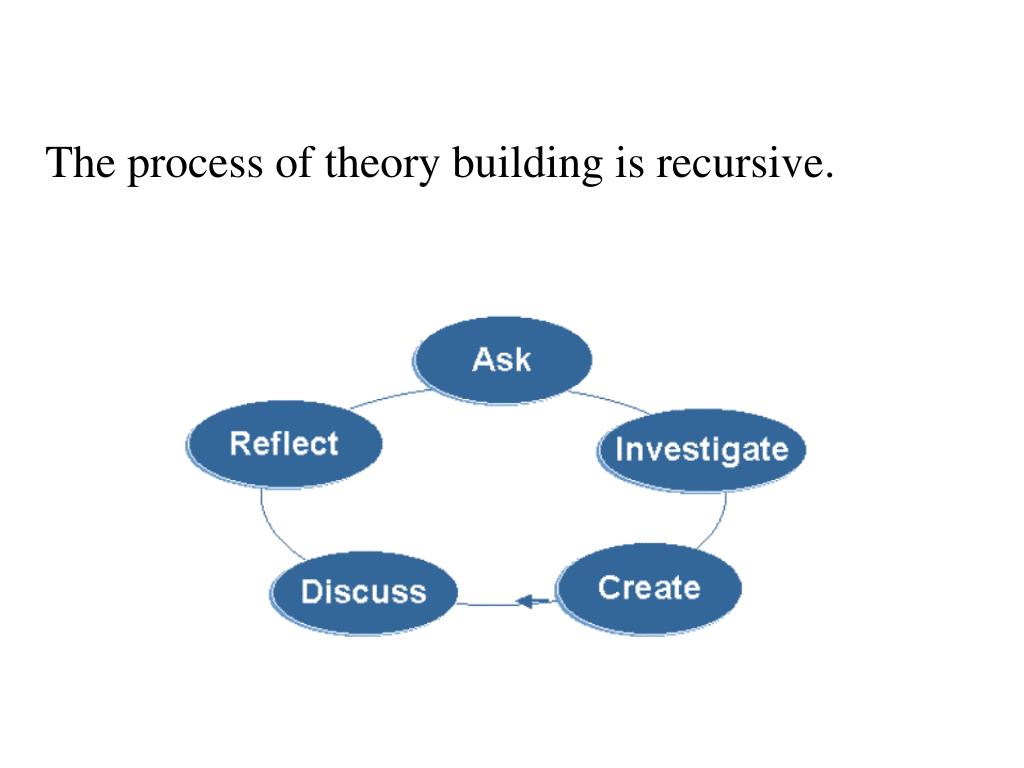 The process of theory building is recursive.

Ask

Investigate

Create

Discuss

Reflect